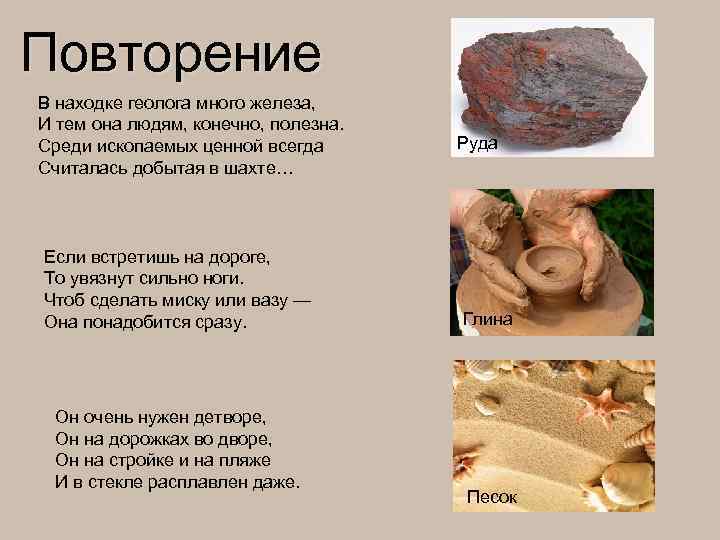 Повторение

В находке геолога много железа,
И тем она людям, конечно, полезна.
Среди ископаемых ценной всегда
Считалась добытая в шахте…

Руда

Если встретишь на дороге,
То увязнут сильно ноги.
Чтоб сделать миску или вазу —
Она понадобится сразу.

Глина

Он очень нужен детворе,
Он на дорожках во дворе,
Он на стройке и на пляже
И в стекле расплавлен даже.

Песок